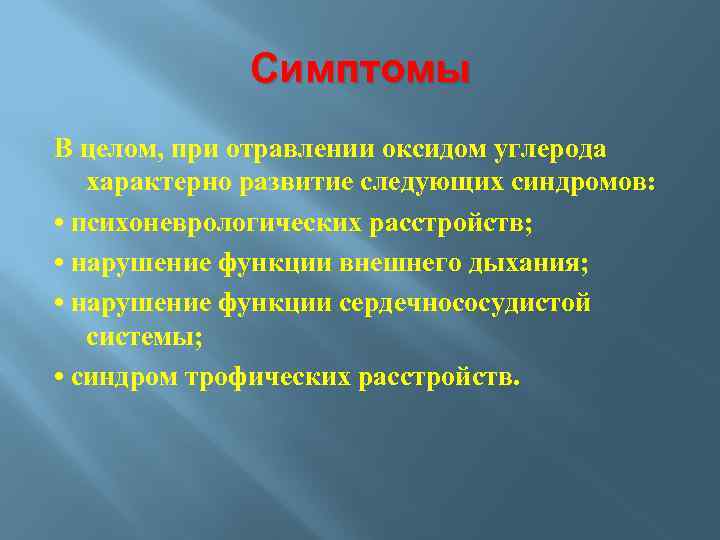 Симптомы

В целом, при отравлении оксидом углерода характерно развитие следующих синдромов:

• психоневрологических расстройств;

• нарушение функции внешнего дыхания;

• нарушение функции сердечнососудистой системы;

• синдром трофических расстройств.